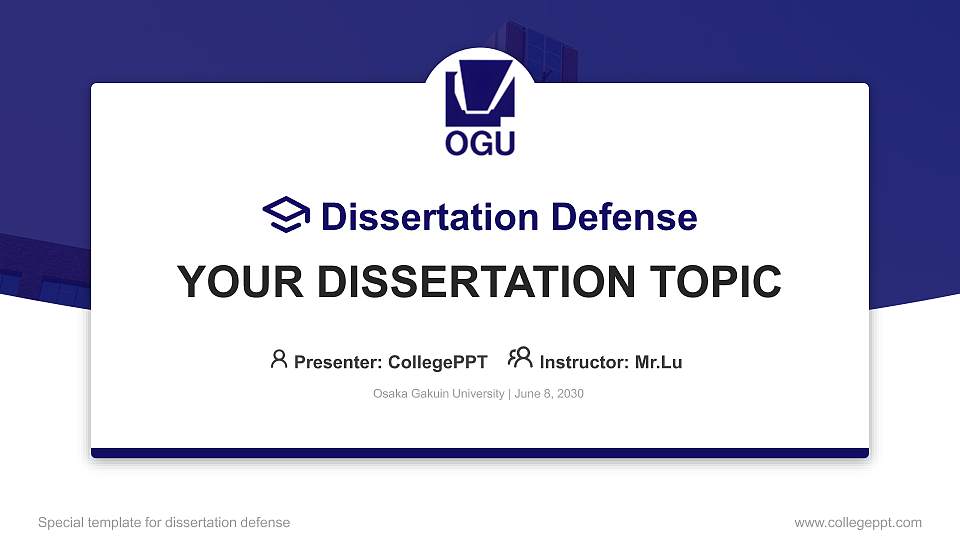 OGU

Dissertation Defense

YOUR DISSERTATION TOPIC

Presenter: CollegePPT Instructor: Mr.Lu

Osaka Gakuin University | June 8, 2030

Special template for dissertation defense

www.collegeppt.com